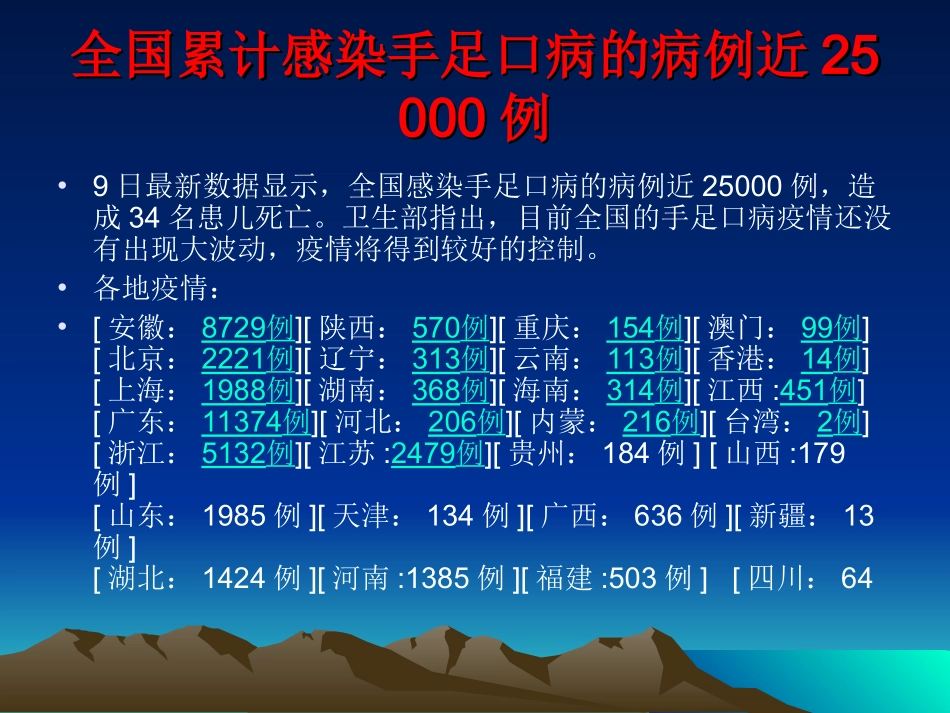 全国累计感染手足口病的病例近 25 000 例

• 9 日最新数据显示，全国感染手足口病的病例近 25000 例，造成 34 名患儿死亡。卫生部指出，目前全国的手足口病疫情还没有出现大波动，疫情将得到较好的控制。
• 各地疫情：
• [ 安徽： 8729例][ 陕西： 570例][ 重庆： 154例][ 澳门： 99例] [ 北京： 2221例][ 辽宁： 313例][ 云南： 113例][ 香港： 14例] [ 上海： 1988例][ 湖南： 368例][ 海南： 314例][ 江西 :451例] [ 广东： 11374例][ 河北： 206例][ 内蒙： 216例][ 台湾： 2例] [ 浙江： 5132例][ 江苏 :2479例][ 贵州： 184 例 ] [ 山西 :179 例 ]
[ 山东： 1985 例 ][ 天津： 134 例 ][ 广西： 636 例 ][ 新疆： 13 例 ]
[ 湖北： 1424 例 ][ 河南 :1385 例 ][ 福建 :503 例 ] [ 四川： 64